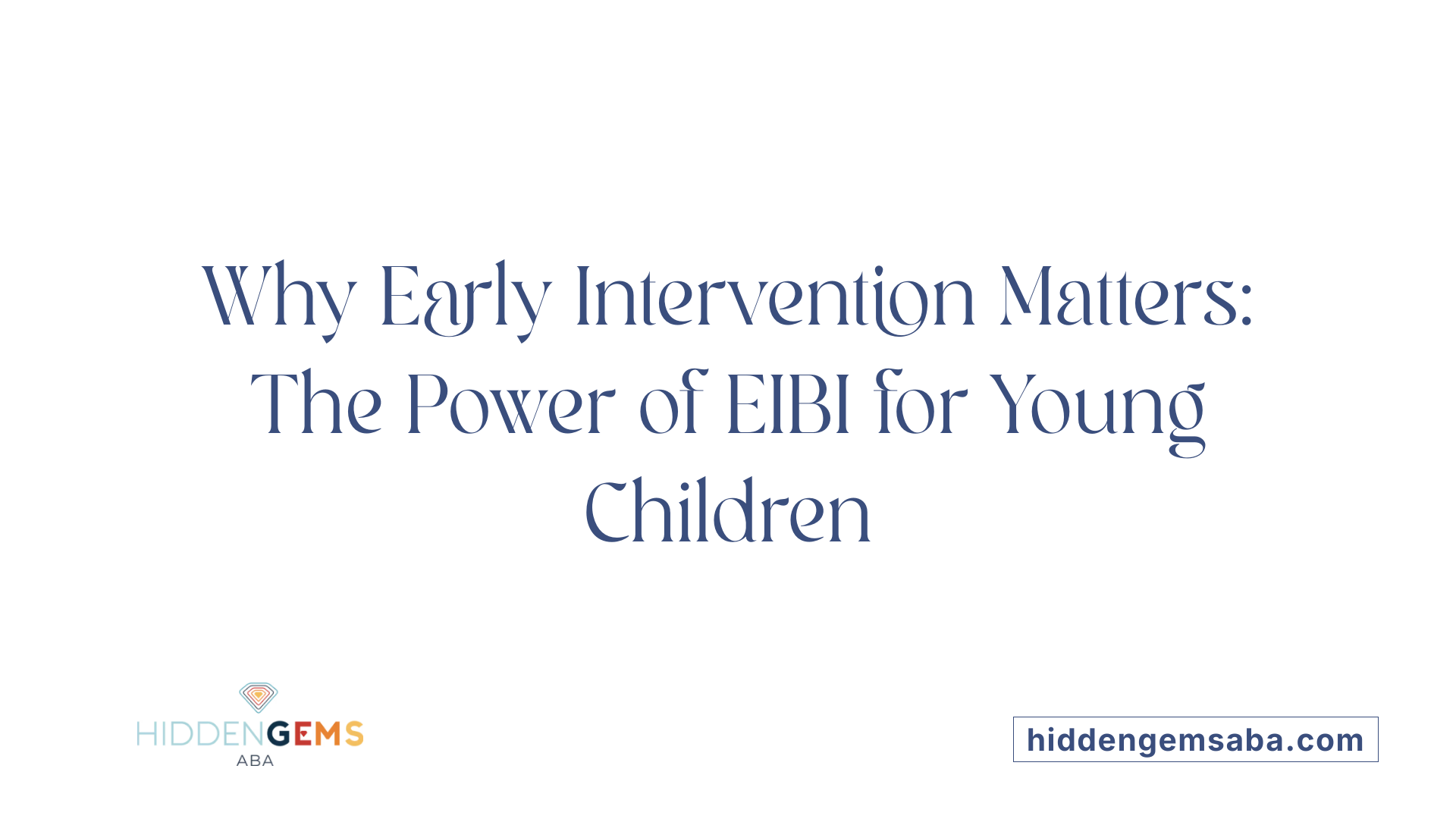 Why Early Intervention Matters: The Power of EIBI for Young Children

HIDDENGEMS
ABA

hiddengemsaba.com